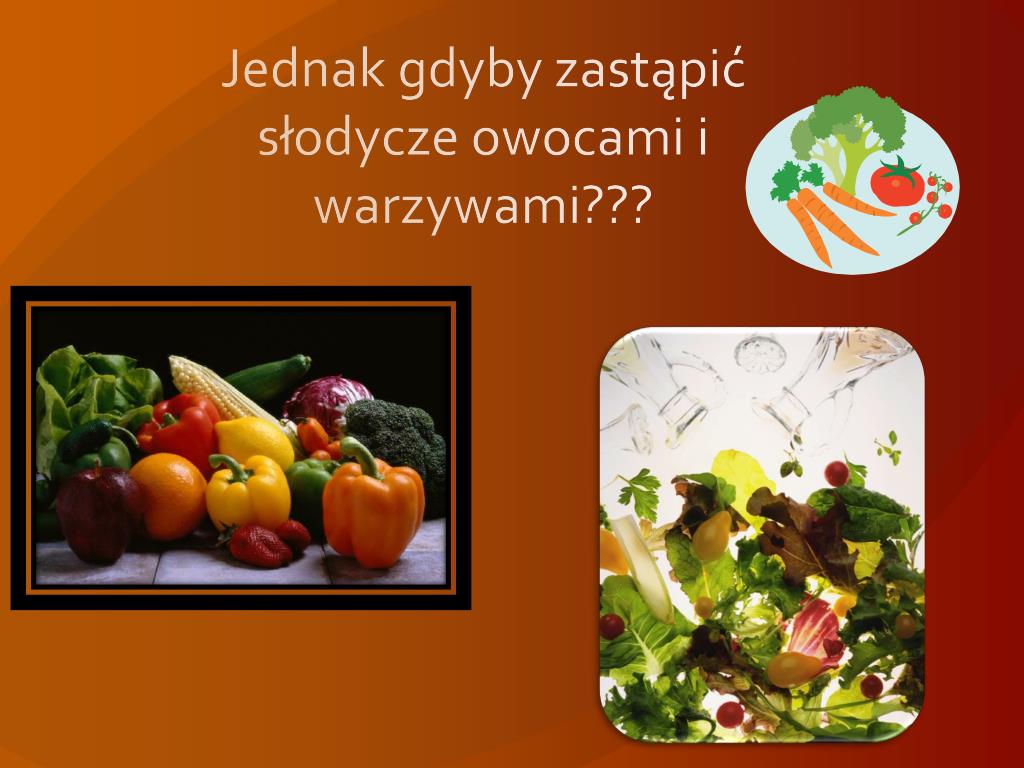 Jednak gdyby zastąpić słodycze owocami i warzywami???